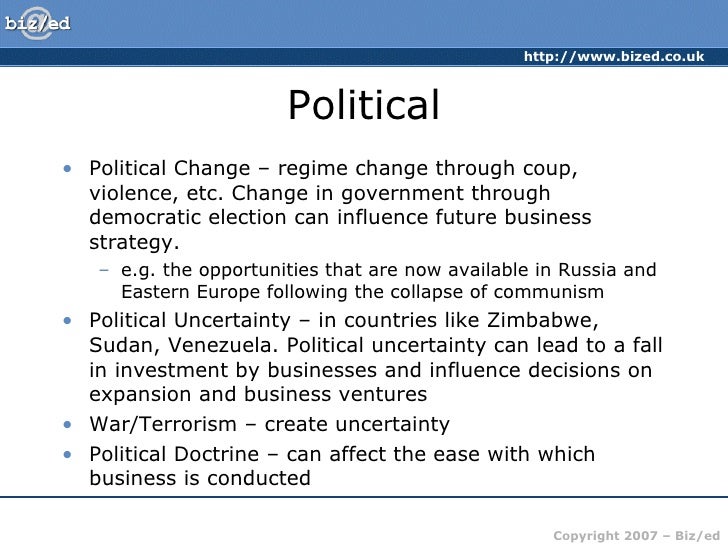 biz/ed

http://www.bized.co.uk

Political

• Political Change – regime change through coup, violence, etc. Change in government through democratic election can influence future business strategy.
– e.g. the opportunities that are now available in Russia and Eastern Europe following the collapse of communism
• Political Uncertainty – in countries like Zimbabwe, Sudan, Venezuela. Political uncertainty can lead to a fall in investment by businesses and influence decisions on expansion and business ventures
• War/Terrorism – create uncertainty
• Political Doctrine – can affect the ease with which business is conducted

Copyright 2007 – Biz/ed